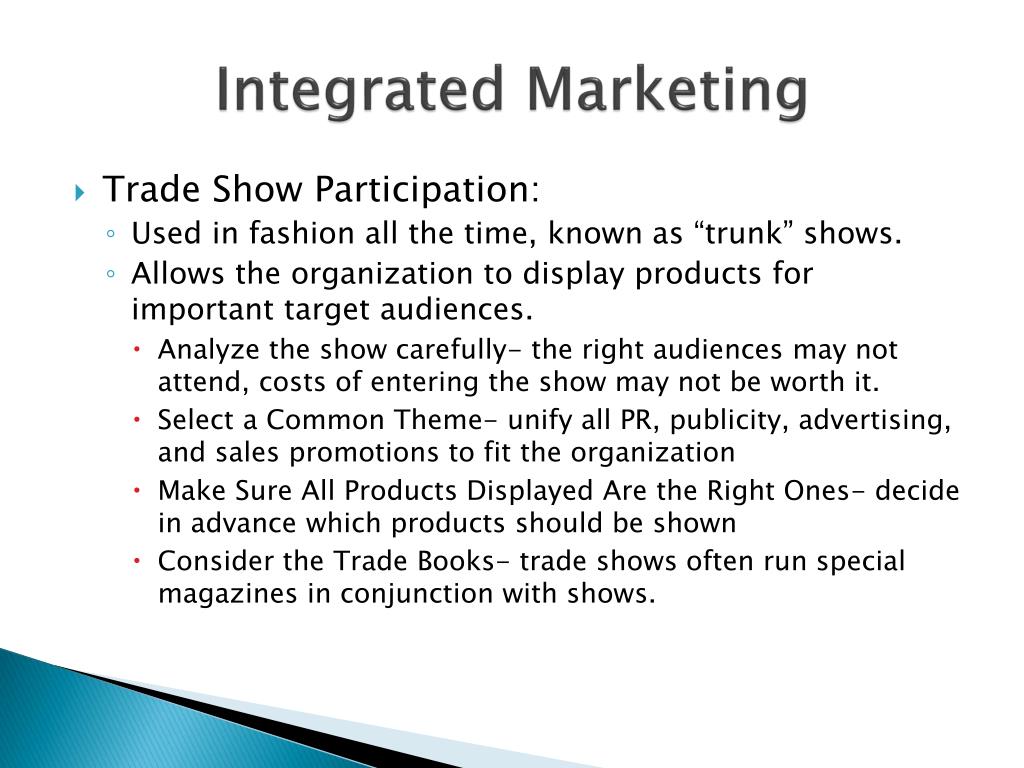 Integrated Marketing

Trade Show Participation:

Used in fashion all the time, known as “trunk” shows.

Allows the organization to display products for important target audiences.

Analyze the show carefully- the right audiences may not attend, costs of entering the show may not be worth it.

Select a Common Theme- unify all PR, publicity, advertising, and sales promotions to fit the organization

Make Sure All Products Displayed Are the Right Ones- decide in advance which products should be shown

Consider the Trade Books- trade shows often run special magazines in conjunction with shows.